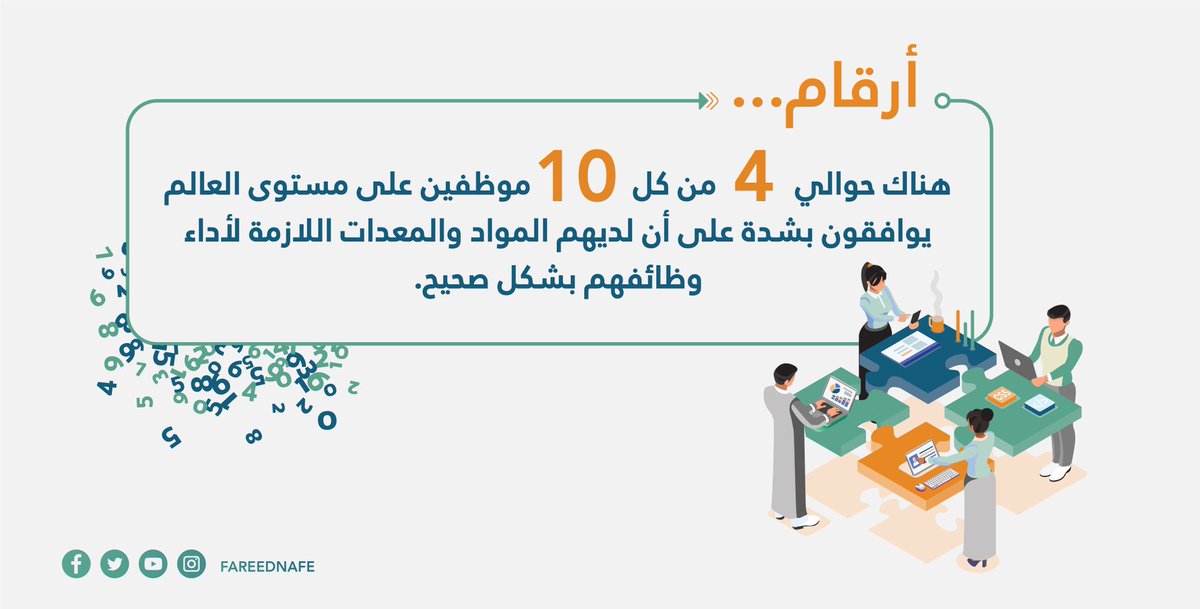 أرقام...

هناك حوالي 4 من كل 10 موظفين على مستوى العالم يوافقون بشدة على أن لديهم المواد والمعدات اللازمة لأداء وظائفهم بشكل صحيح.

FAREEDNAFE